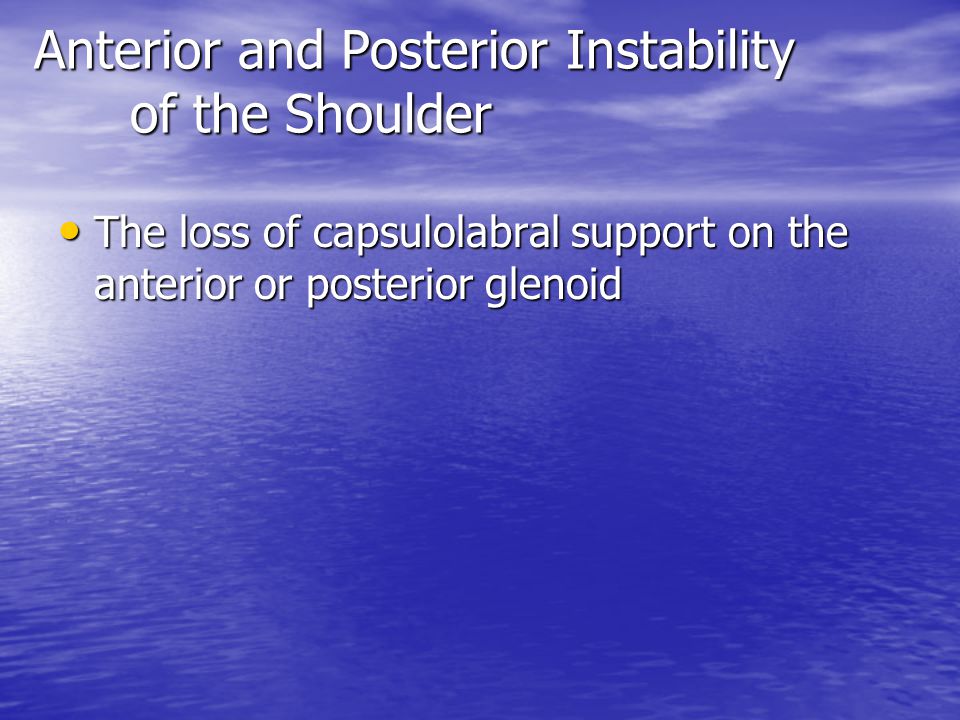 Anterior and Posterior Instability of the Shoulder

• The loss of capsulolabral support on the anterior or posterior glenoid